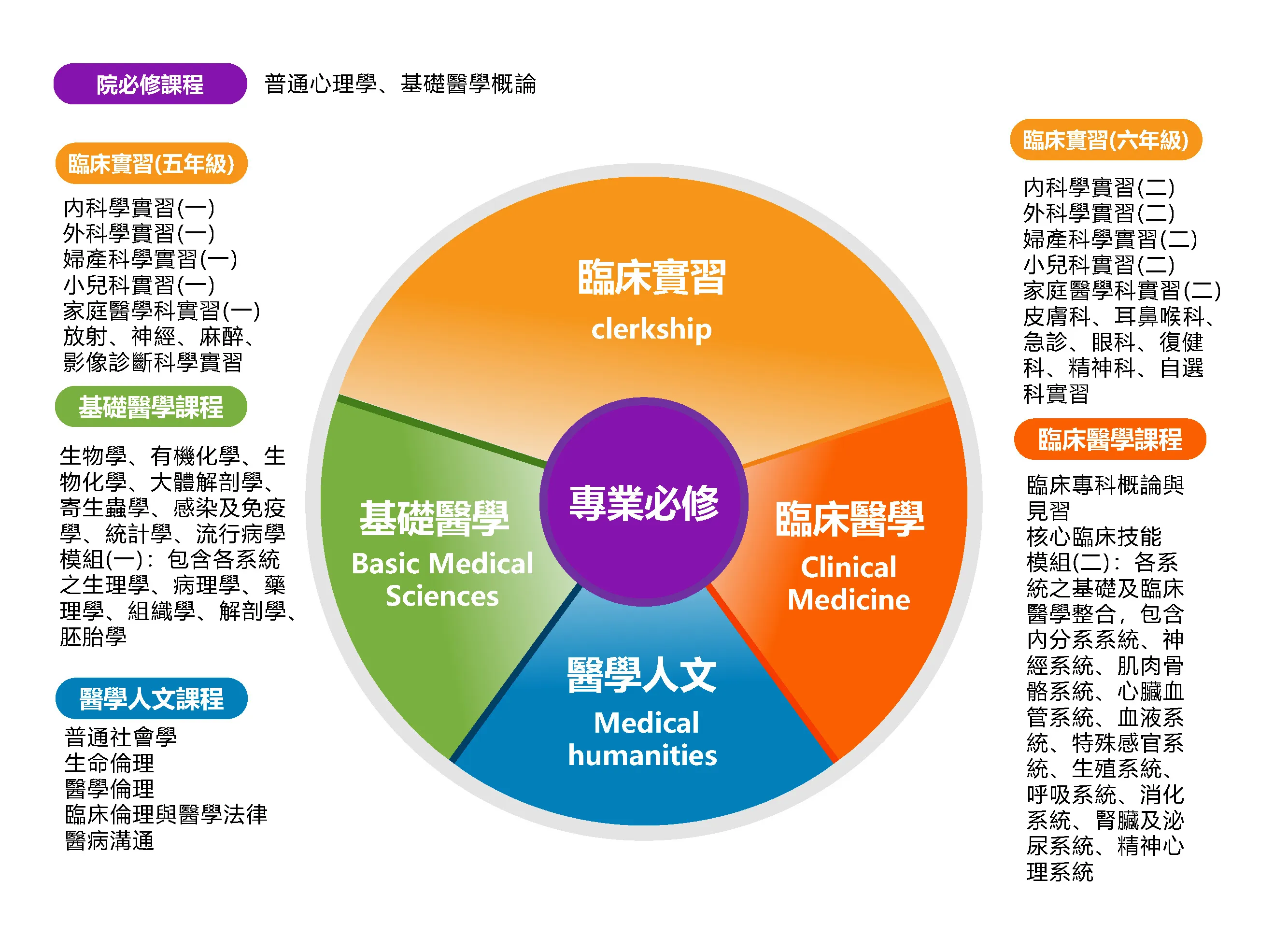 院必修課程 普通心理學、基礎醫學概論

臨床實習(五年級)

內科學實習(一)
外科學實習(一)
婦產科學實習(一)
小兒科實習(一)
家庭醫學科實習(一)
放射、神經、麻醉、影像診斷科學實習

基礎醫學課程

生物學、有機化學、生物化學、大體解剖學、寄生蟲學、感染及免疫學、統計學、流行病學
模組(一)：包含各系統之生理學、病理學、藥理學、組織學、解剖學、胚胎學

醫學人文課程

普通社會學
生命倫理
醫學倫理
臨床倫理與醫學法律
醫病溝通

臨床實習
clerkship

基礎醫學
Basic Medical Sciences

專業必修

臨床醫學
Clinical Medicine

醫學人文
Medical humanities

臨床實習(六年級)

內科學實習(二)
外科學實習(二)
婦產科學實習(二)
小兒科實習(二)
家庭醫學科實習(二)
皮膚科、耳鼻喉科、急診、眼科、復健科、精神科、自選科實習

臨床醫學課程

臨床專科概論與見習
核心臨床技能
模組(二)：各系統之基礎及臨床醫學整合，包含內分系系統、神經系統、肌肉骨骼系統、心臟血管系統、血液系統、特殊感官系統、生殖系統、呼吸系統、消化系統、腎臟及泌尿系統、精神心理系統